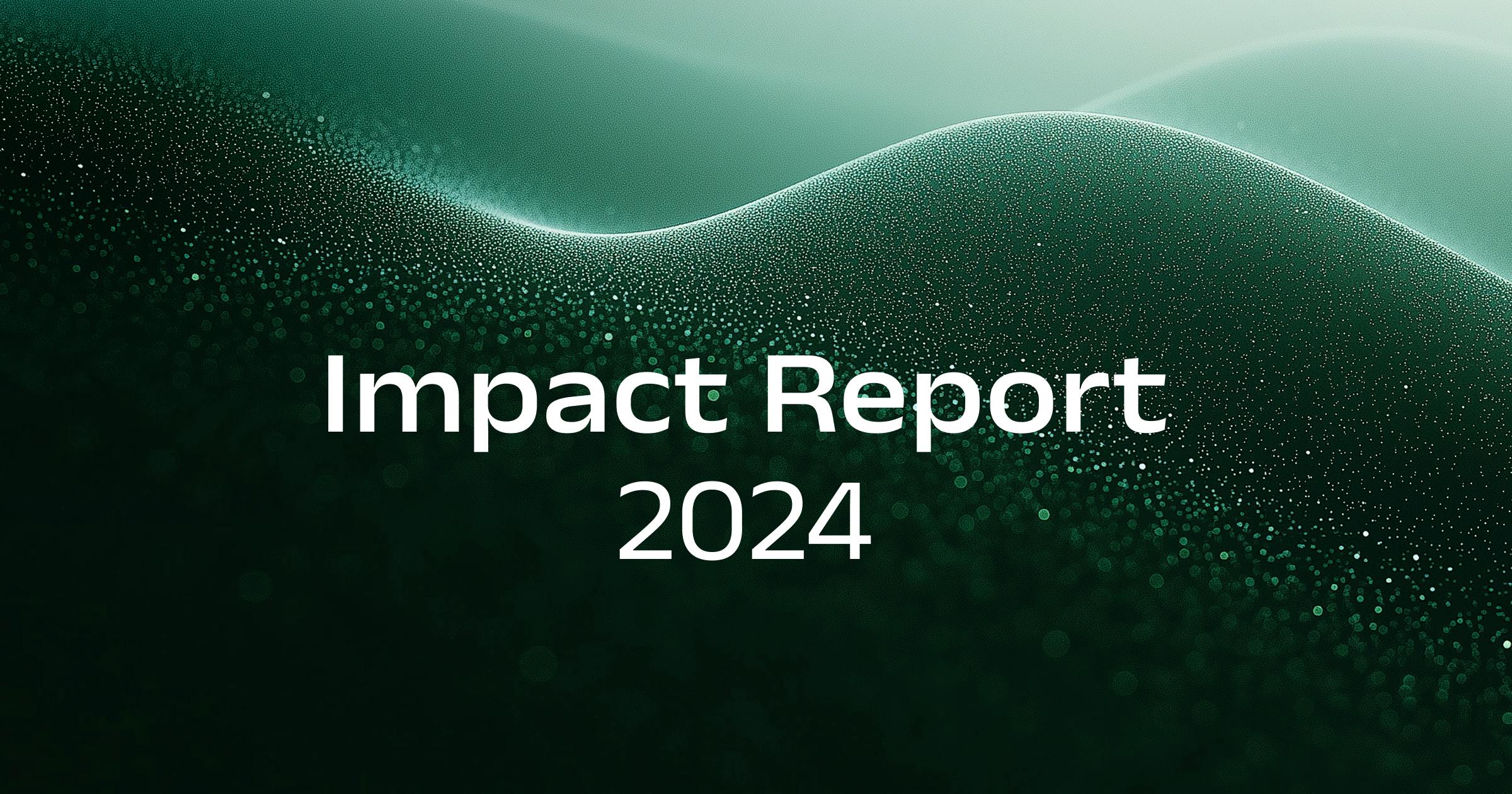 Impact Report
2024